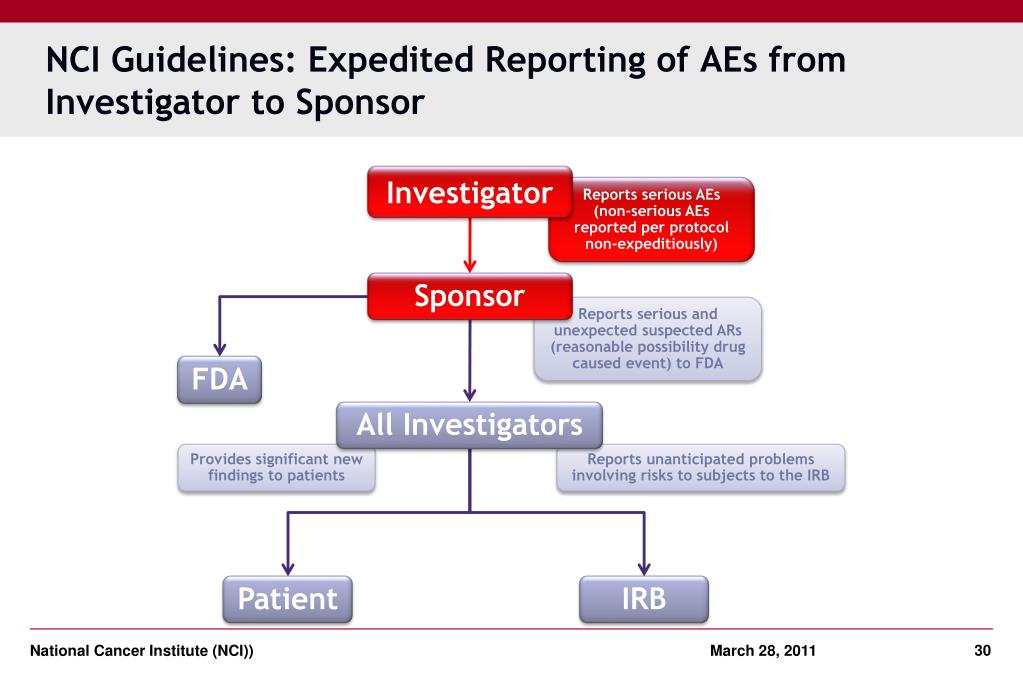 NCI Guidelines: Expedited Reporting of AEs from Investigator to Sponsor

Investigator

Reports serious AEs (non-serious AEs reported per protocol non-expeditiously)

Sponsor

Reports serious and unexpected suspected ARs (reasonable possibility drug caused event) to FDA

FDA

All Investigators

Provides significant new findings to patients

Reports unanticipated problems involving risks to subjects to the IRB

Patient

IRB

National Cancer Institute (NCI))

March 28, 2011

30